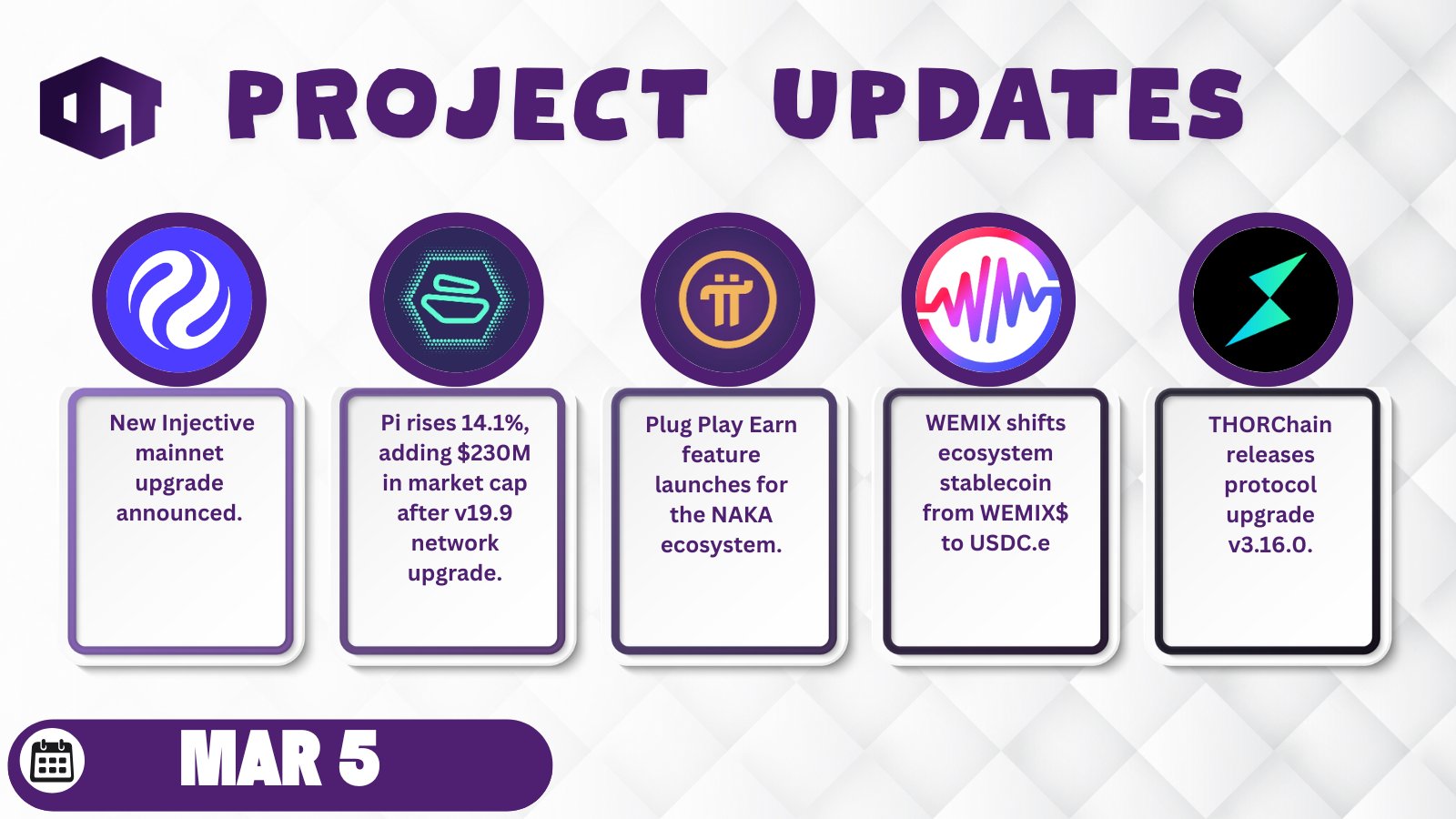 PROJECT UPDATES

New Injective mainnet upgrade announced.

Pi rises 14.1%, adding $230M in market cap after v19.9 network upgrade.

Plug Play Earn feature launches for the NAKA ecosystem.

WEMIX shifts ecosystem stablecoin from WEMIX$ to USDC.e

THORChain releases protocol upgrade v3.16.0.

MAR 5